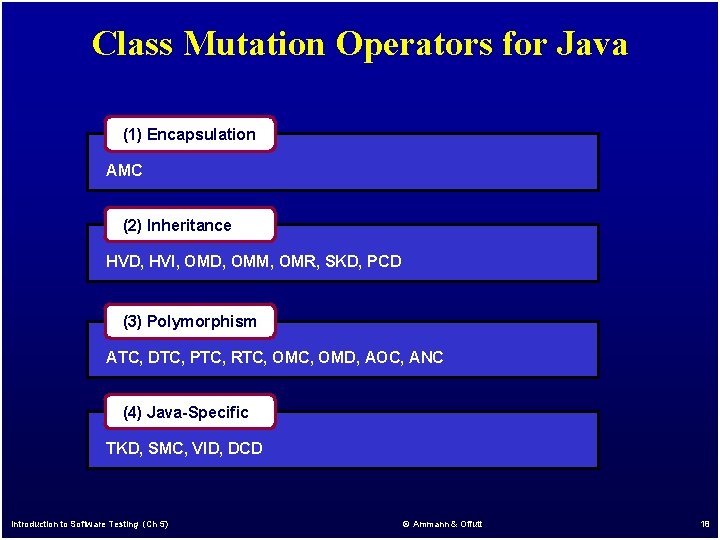 Class Mutation Operators for Java

(1) Encapsulation

AMC

(2) Inheritance

HVD, HVI, OMD, OMM, OMR, SKD, PCD

(3) Polymorphism

ATC, DTC, PTC, RTC, OMC, OMD, AOC, ANC

(4) Java-Specific

TKD, SMC, VID, DCD

Introduction to Software Testing (Ch 5)

© Ammann & Offutt

18